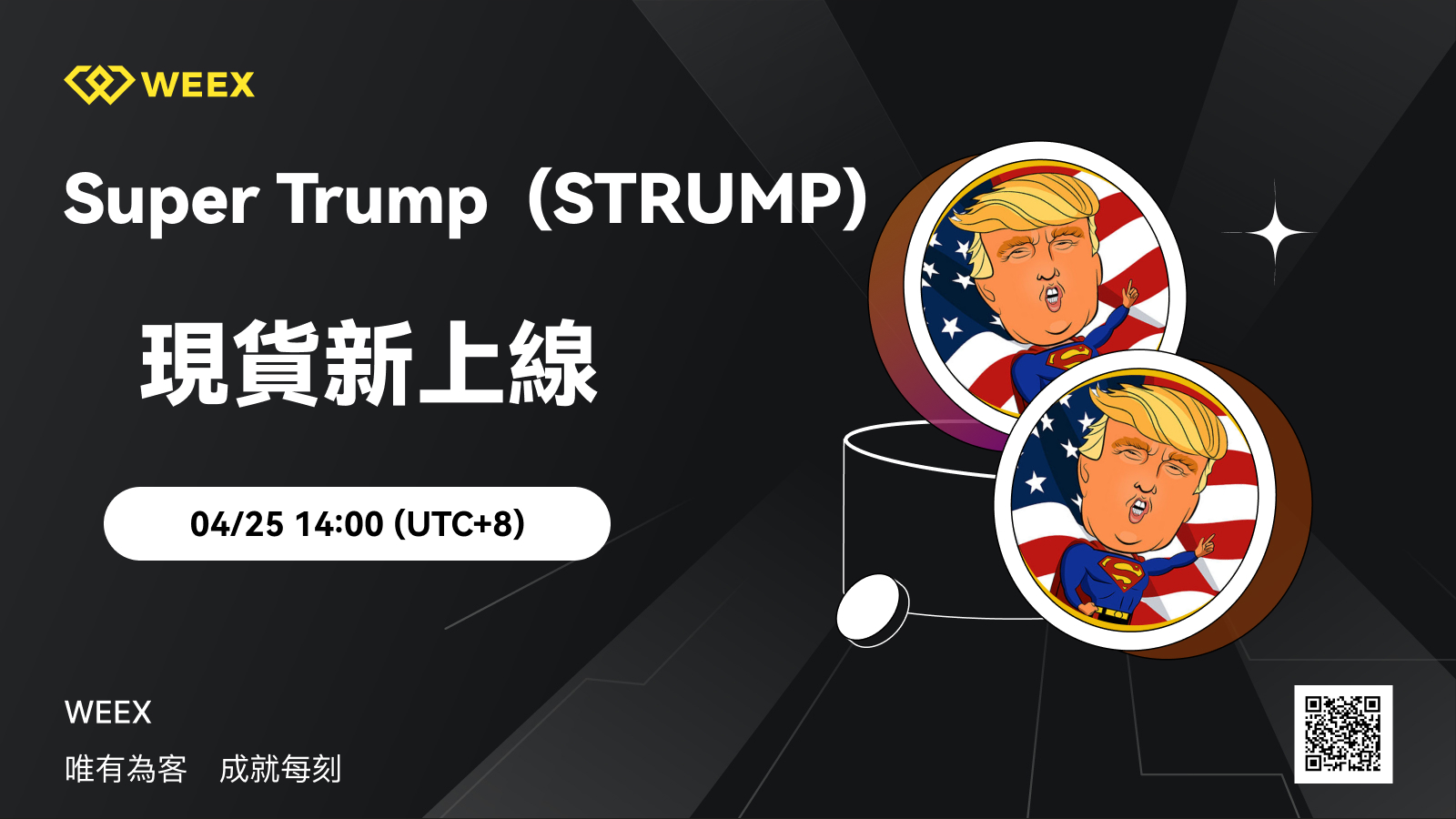 WEEX

Super Trump（STRUMP）

現貨新上線

04/25 14:00 (UTC+8)

WEEX

唯有為客　成就每刻